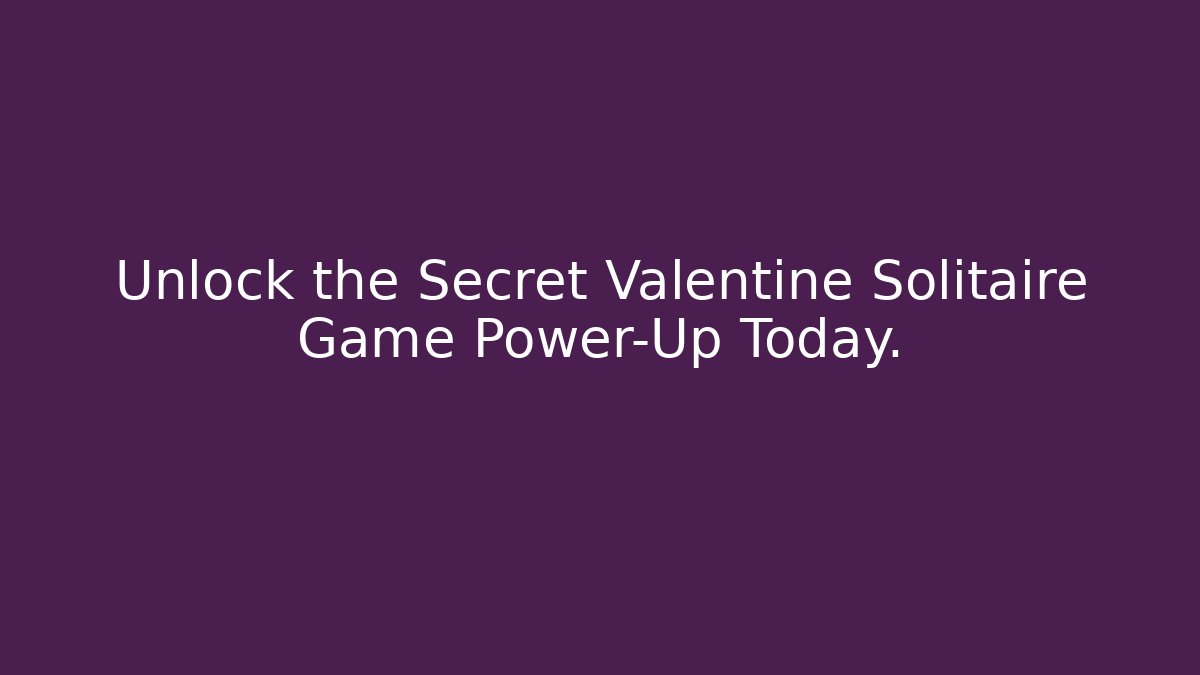 Unlock the Secret Valentine Solitaire Game Power-Up Today.